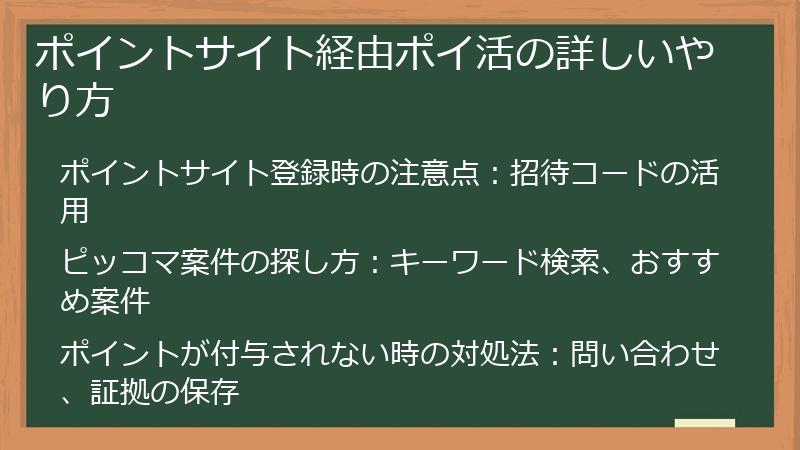 ポイントサイト経由ポイ活の詳しいやり方

ポイントサイト登録時の注意点：招待コードの活用

ピッコマ案件の探し方：キーワード検索、おすすめ案件

ポイントが付与されない時の対処法：問い合わせ、証拠の保存